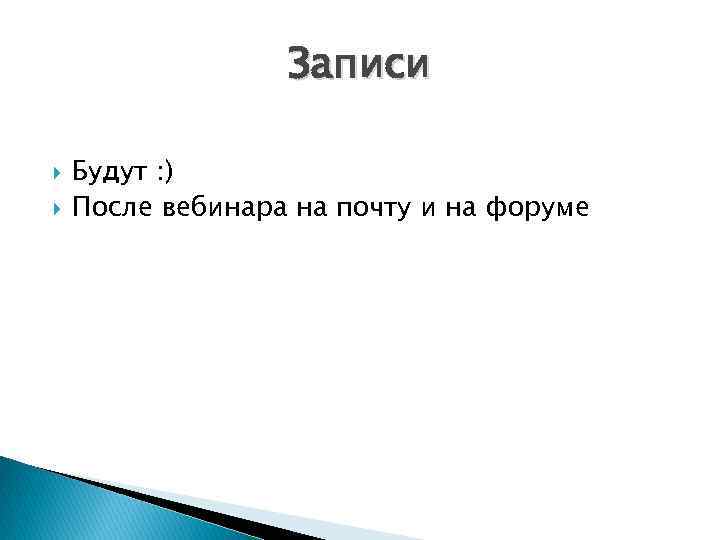 Записи

Будут :)
После вебинара на почту и на форуме